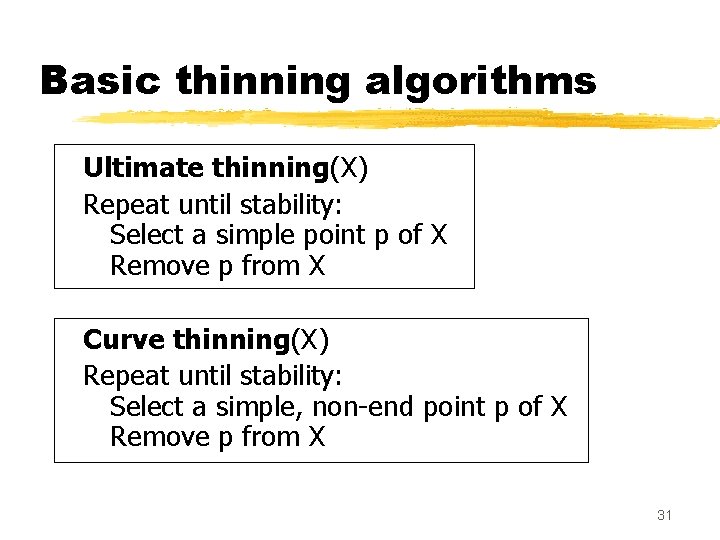 Basic thinning algorithms

Ultimate thinning(X)
Repeat until stability:
Select a simple point p of X
Remove p from X

Curve thinning(X)
Repeat until stability:
Select a simple, non-end point p of X
Remove p from X

31